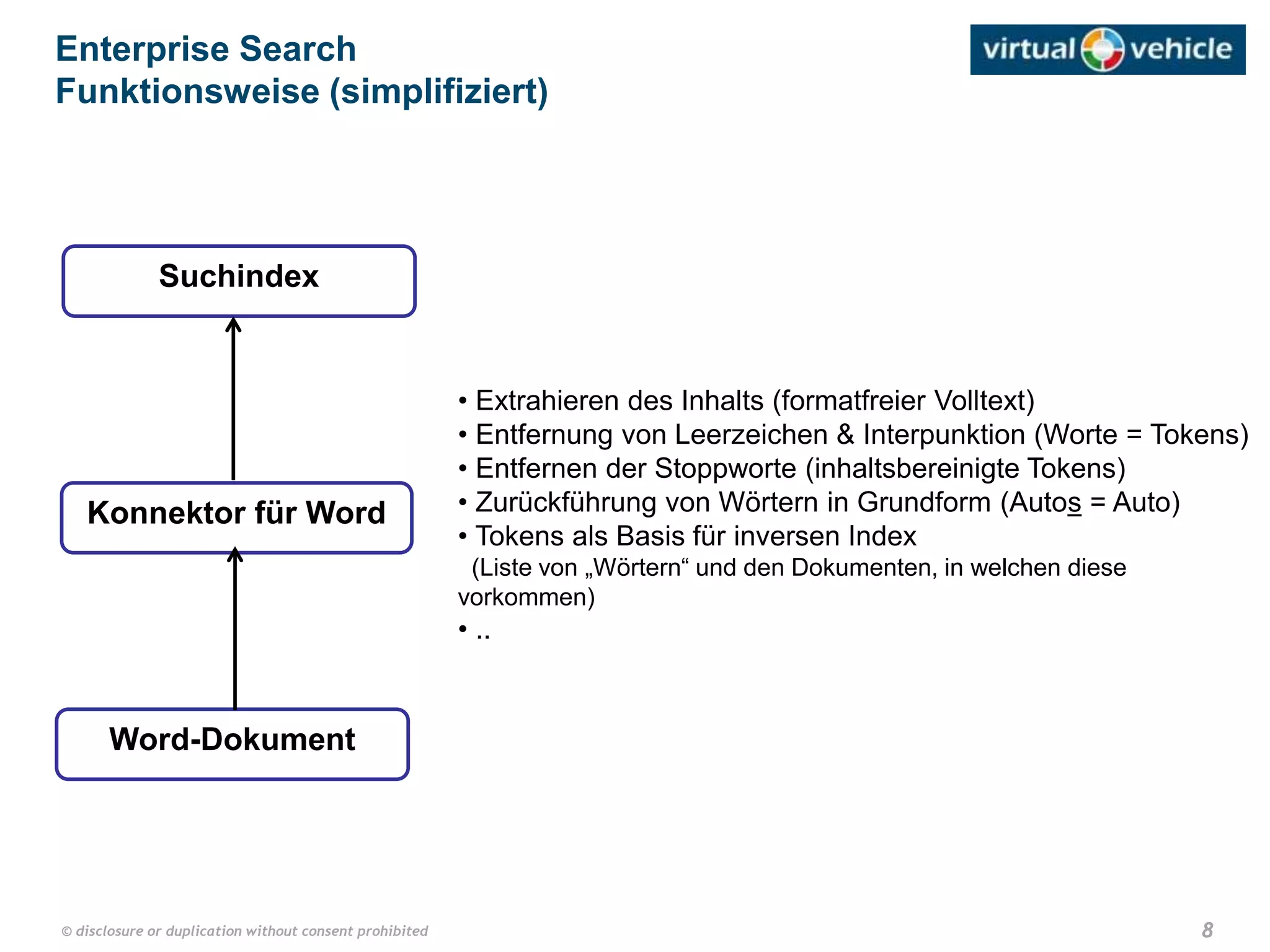 Enterprise Search
Funktionsweise (simplifiziert)

virtual vehicle

Suchindex

Konnektor für Word

Word-Dokument

• Extrahieren des Inhalts (formatfreier Volltext)
• Entfernung von Leerzeichen & Interpunktion (Worte = Tokens)
• Entfernen der Stoppworte (inhaltsbereinigte Tokens)
• Zurückführung von Wörtern in Grundform (Autos = Auto)
• Tokens als Basis für inversen Index
(Liste von „Wörtern“ und den Dokumenten, in welchen diese vorkommen)
• ..

© disclosure or duplication without consent prohibited

8